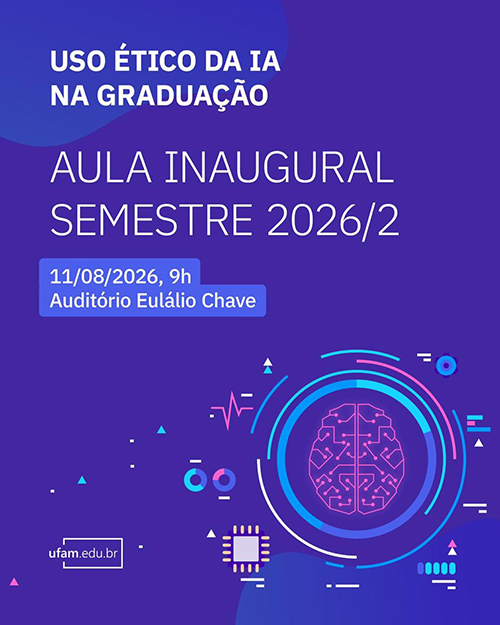 USO ÉTICO DA IA NA GRADUAÇÃO

AULA INAUGURAL SEMESTRE 2026/2

11/08/2026, 9h
Auditório Eulálio Chave

ufam.edu.br